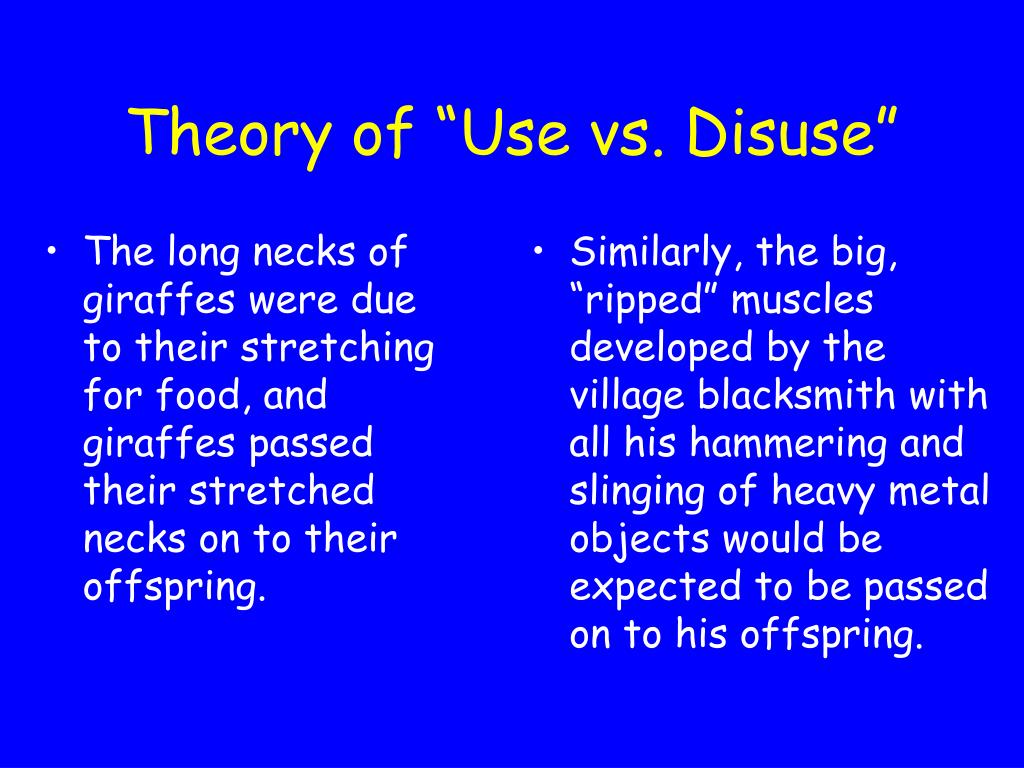 Theory of “Use vs. Disuse”

• The long necks of giraffes were due to their stretching for food, and giraffes passed their stretched necks on to their offspring.

• Similarly, the big, “ripped” muscles developed by the village blacksmith with all his hammering and slinging of heavy metal objects would be expected to be passed on to his offspring.